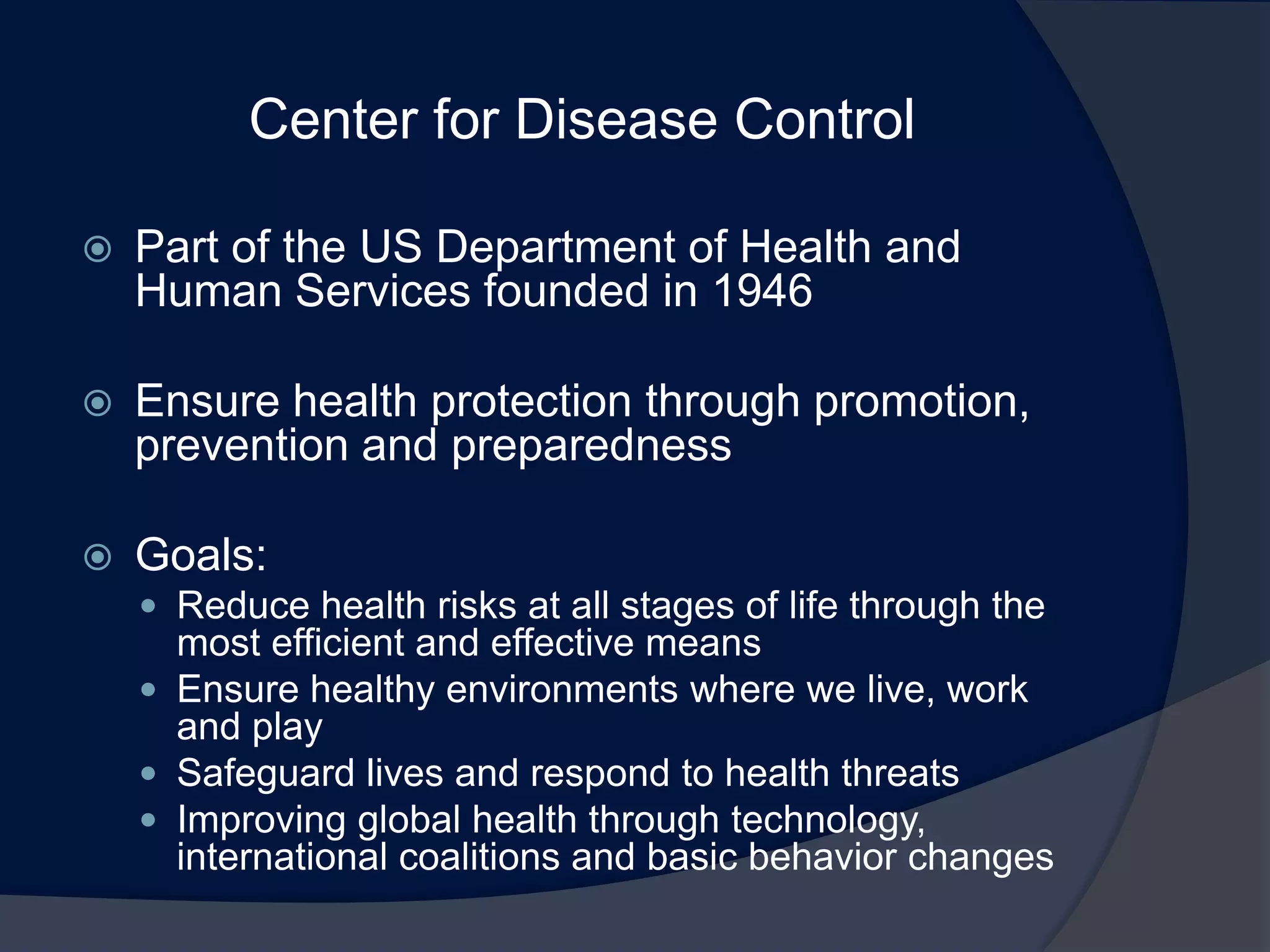 Center for Disease Control

Part of the US Department of Health and Human Services founded in 1946

Ensure health protection through promotion, prevention and preparedness

Goals:

Reduce health risks at all stages of life through the most efficient and effective means

Ensure healthy environments where we live, work and play

Safeguard lives and respond to health threats

Improving global health through technology, international coalitions and basic behavior changes